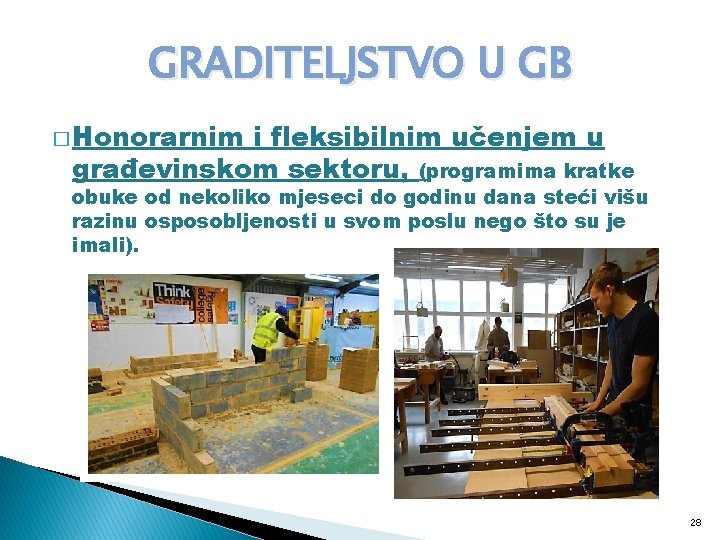 GRADITELJSTVO U GB

□ Honorarnim i fleksibilnim učenjem u građevinskom sektoru, (programima kratke obuke od nekoliko mjeseci do godinu dana steći višu razinu osposobljenosti u svom poslu nego što su je imali).

Think Safety

college

28